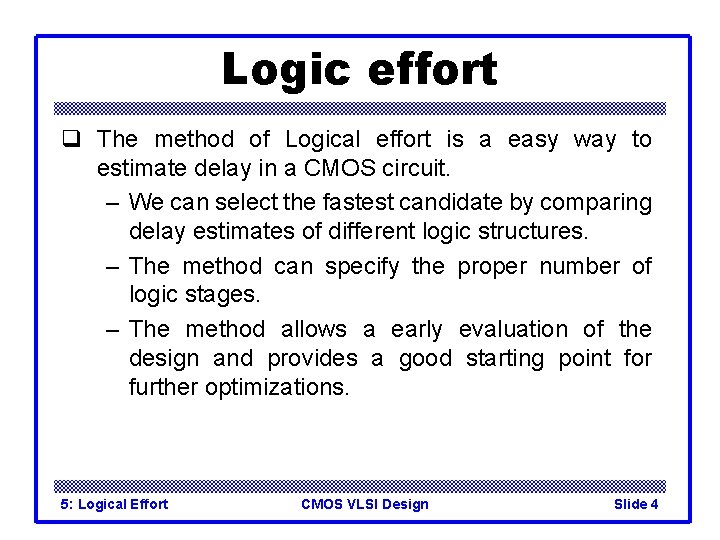 Logic effort

❑ The method of Logical effort is a easy way to estimate delay in a CMOS circuit.

– We can select the fastest candidate by comparing delay estimates of different logic structures.

– The method can specify the proper number of logic stages.

– The method allows a early evaluation of the design and provides a good starting point for further optimizations.

5: Logical Effort CMOS VLSI Design Slide 4